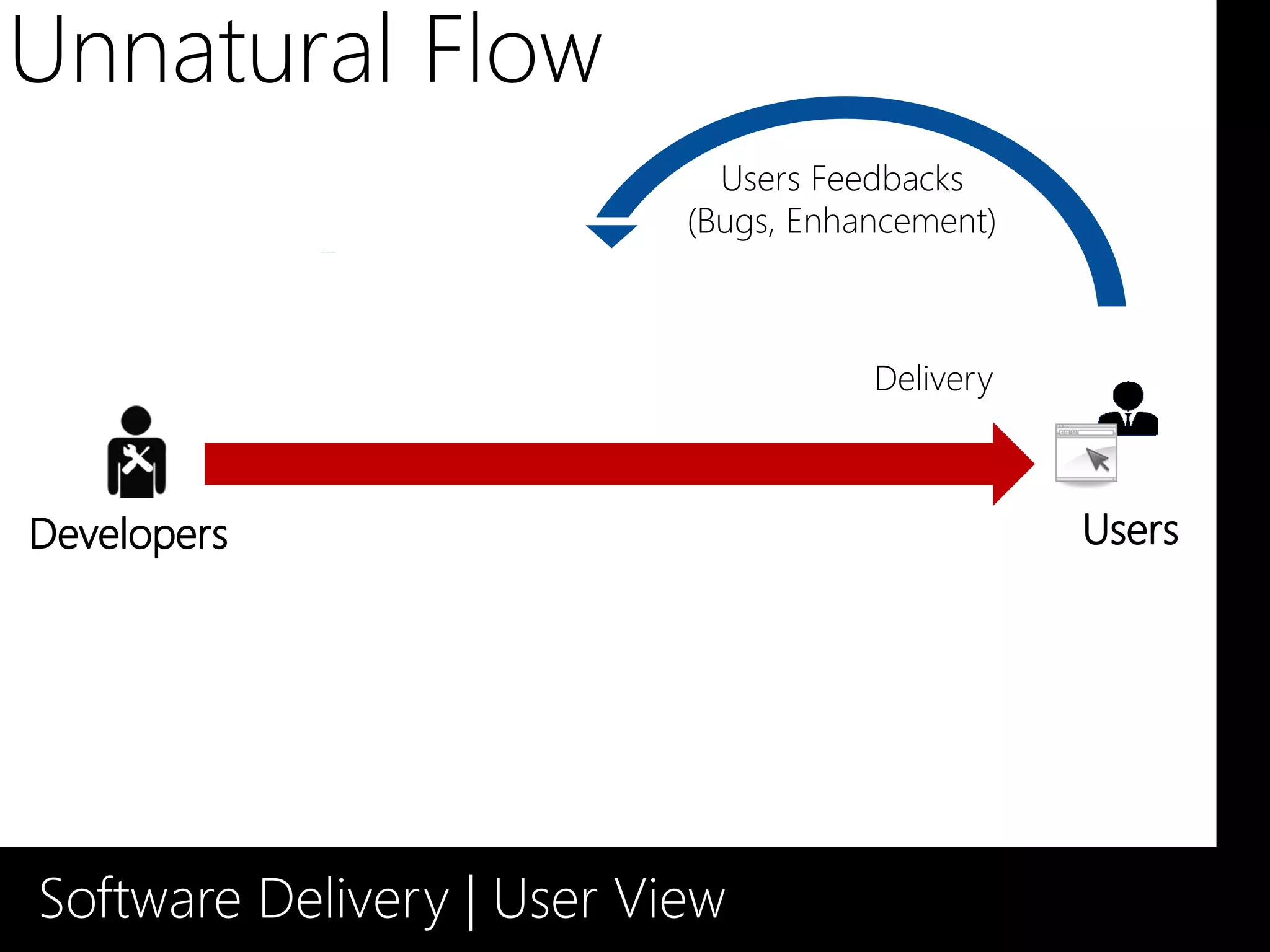 Unnatural Flow

Users Feedbacks
(Bugs, Enhancement)

Delivery

Developers

Users

Software Delivery | User View